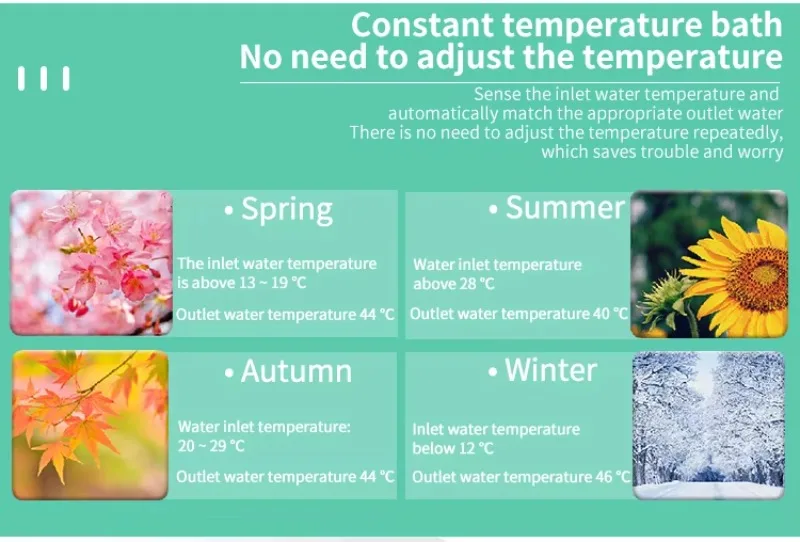 Constant temperature bath
No need to adjust the temperature

Sense the inlet water temperature and automatically match the appropriate outlet water
There is no need to adjust the temperature repeatedly, which saves trouble and worry

• Spring

The inlet water temperature is above 13 ~ 19 °C

Outlet water temperature 44 °C

• Summer

Water inlet temperature above 28 °C

Outlet water temperature 40 °C

• Autumn

Water inlet temperature: 20 ~ 29 °C

Outlet water temperature 44 °C

• Winter

Inlet water temperature below 12 °C

Outlet water temperature 46 °C